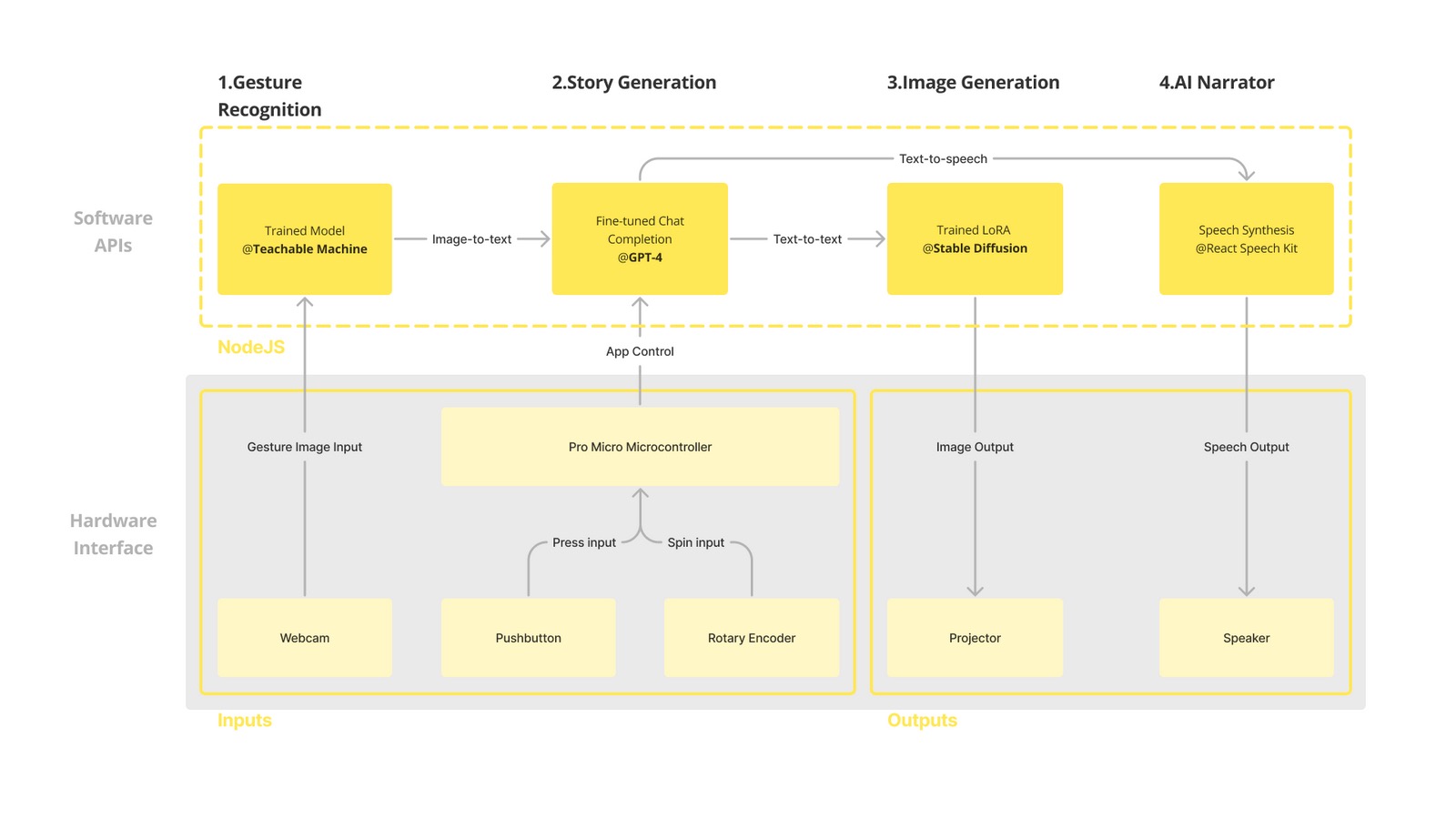 1.Gesture Recognition

2.Story Generation

3.Image Generation

4.AI Narrator

Software APIs

Text-to-speech

Trained Model
@Teachable Machine

Image-to-text

Fine-tuned Chat Completion
@GPT-4

Text-to-text

Trained LoRA
@Stable Diffusion

Speech Synthesis
@React Speech Kit

NodeJS

App Control

Hardware Interface

Gesture Image Input

Pro Micro Microcontroller

Image Output

Speech Output

Press input

Spin input

Webcam

Pushbutton

Rotary Encoder

Projector

Speaker

Inputs

Outputs